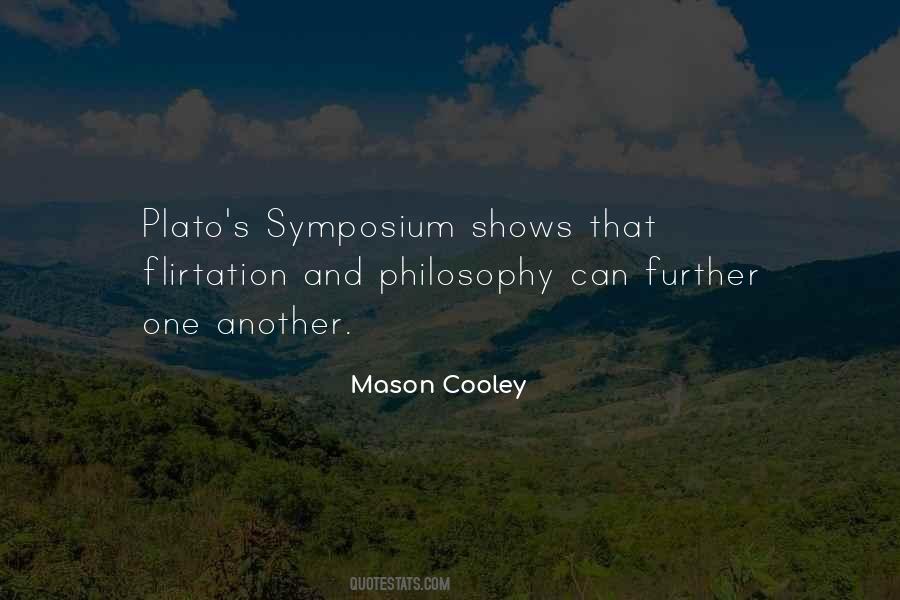 Plato's Symposium shows that flirtation and philosophy can further one another.

Mason Cooley

QUOTESTATS.COM